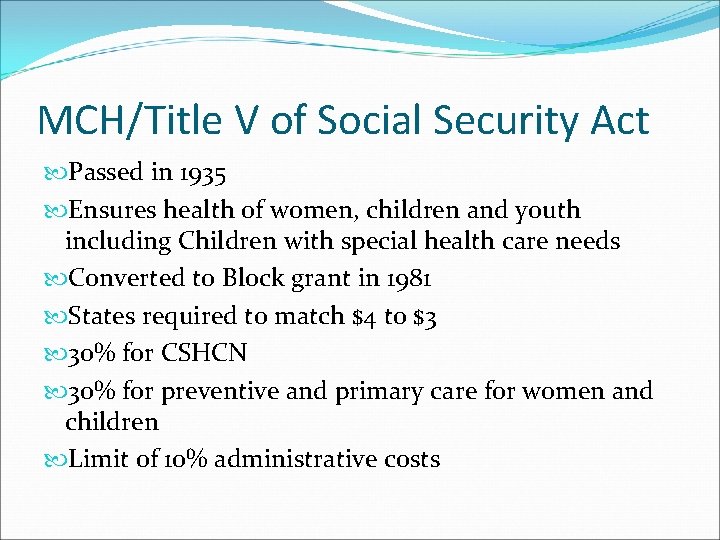 MCH/Title V of Social Security Act

Passed in 1935

Ensures health of women, children and youth including Children with special health care needs

Converted to Block grant in 1981

States required to match \$4 to \$3

30% for CSHCN

30% for preventive and primary care for women and children

Limit of 10% administrative costs